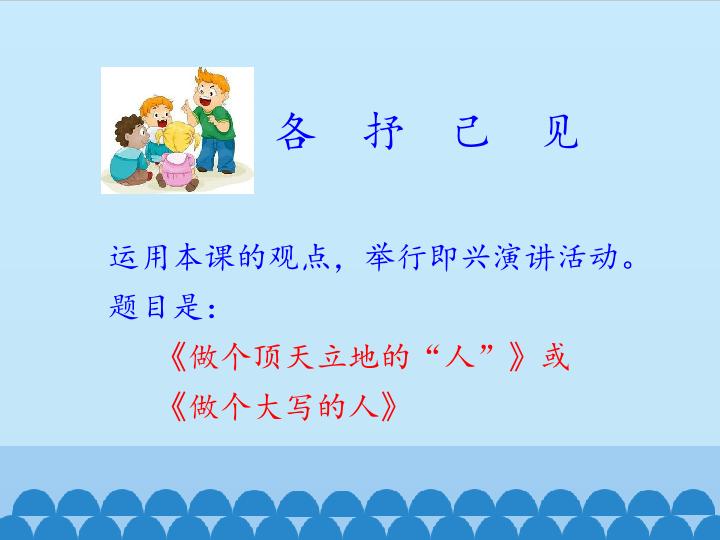 各 抒 己 见

运用本课的观点，举行即兴演讲活动。
题目是：

《做个顶天立地的“人”》或
《做个大写的人》